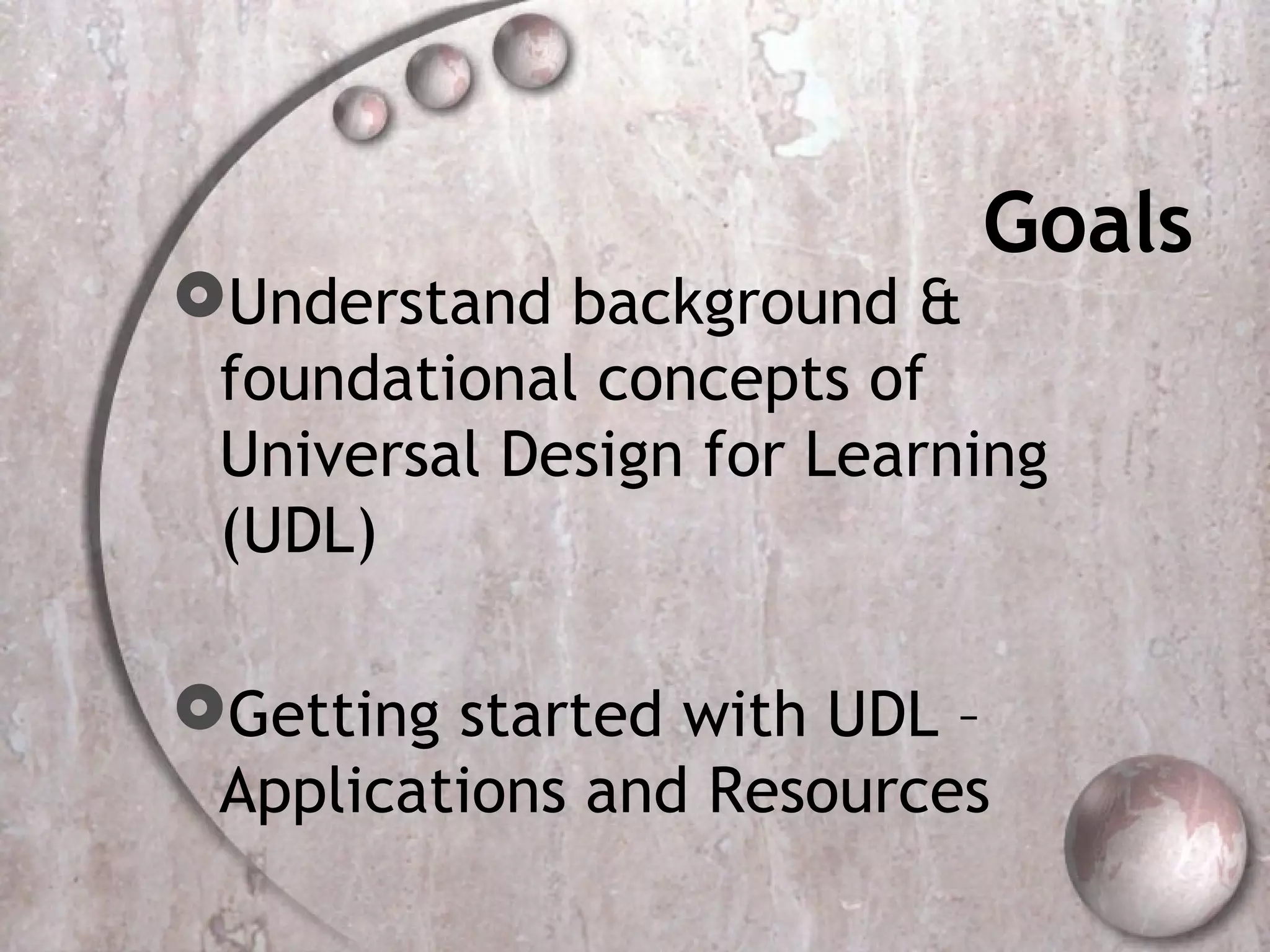 Goals

Understand background & foundational concepts of Universal Design for Learning (UDL)

Getting started with UDL – Applications and Resources